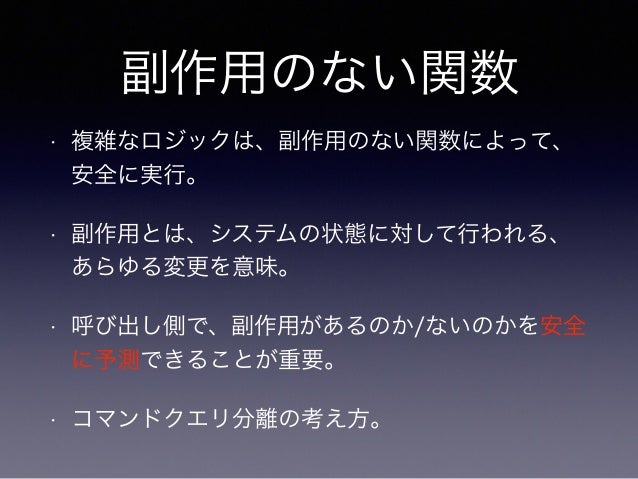 副作用のない関数

· 複雑なロジックは、副作用のない関数によって、安全に実行。

· 副作用とは、システムの状態に対して行われる、あらゆる変更を意味。

· 呼び出し側で、副作用があるのか/ないのかを安全に予測できることが重要。

· コマンドクエリ分離の考え方。